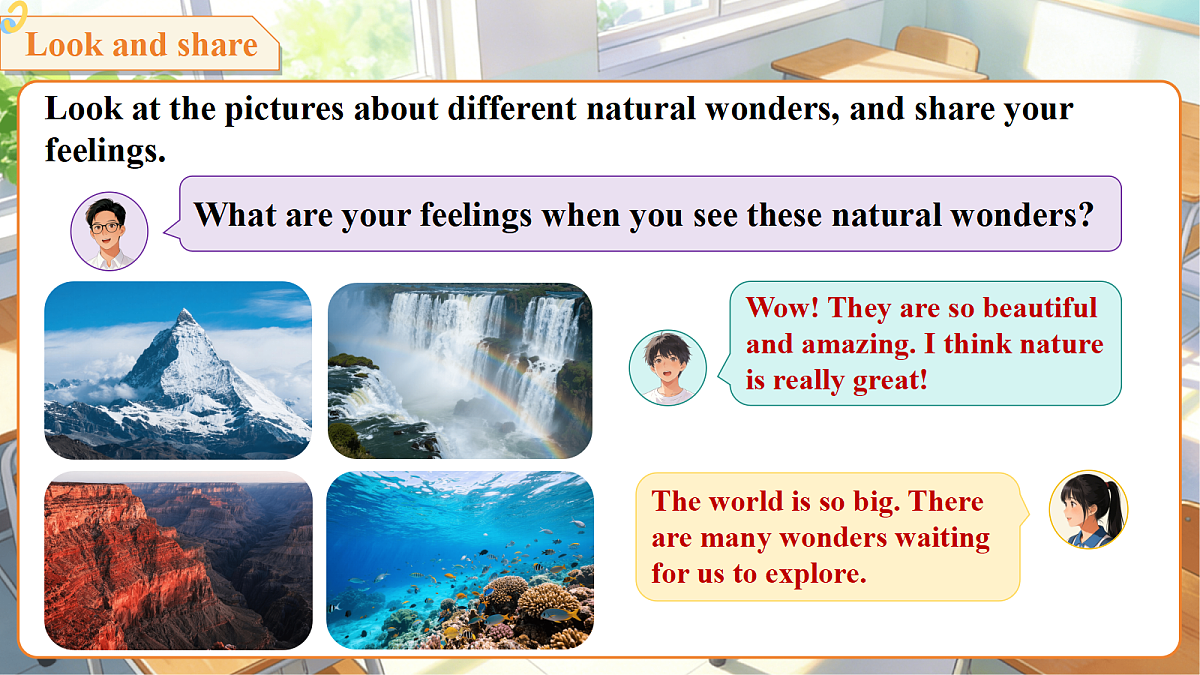 Look and share

Look at the pictures about different natural wonders, and share your feelings.

What are your feelings when you see these natural wonders?

Wow! They are so beautiful and amazing. I think nature is really great!

The world is so big. There are many wonders waiting for us to explore.